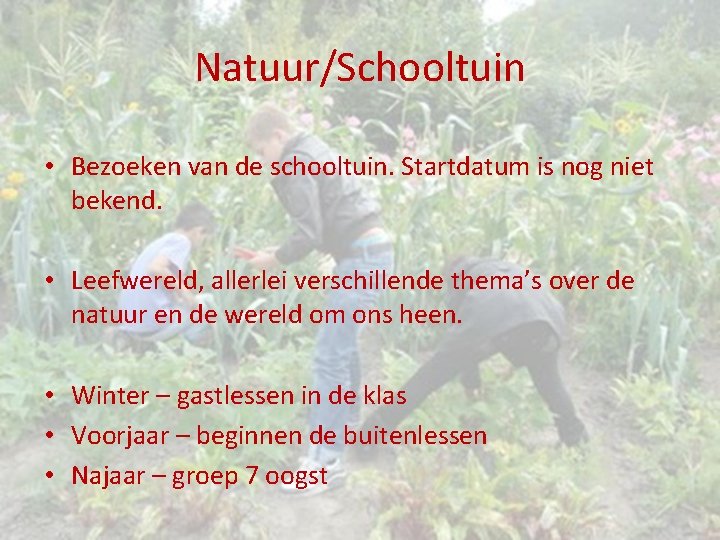 Natuur/Schooltuin

• Bezoeken van de schooltuin. Startdatum is nog niet bekend.

• Leefwereld, allerlei verschillende thema's over de natuur en de wereld om ons heen.

• Winter – gastlessen in de klas
• Voorjaar – beginnen de buitenlessen
• Najaar – groep 7 oogst